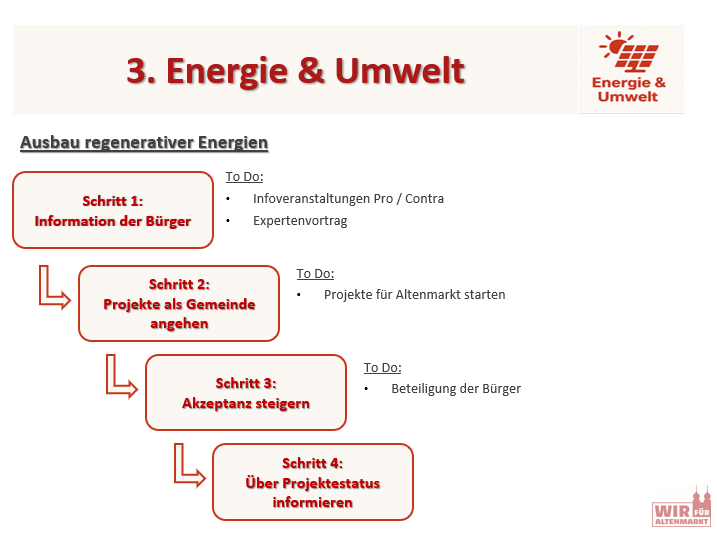 3. Energie & Umwelt

Energie & Umwelt

Ausbau regenerativer Energien

Schritt 1:
Information der Bürger

To Do:
• Infoveranstaltungen Pro / Contra
• Expertenvortrag

Schritt 2:
Projekte als Gemeinde angehen

To Do:
• Projekte für Altenmarkt starten

Schritt 3:
Akzeptanz steigern

To Do:
• Beteiligung der Bürger

Schritt 4:
Über Projektestatus informieren

WIR FÜR ALTENMARKT